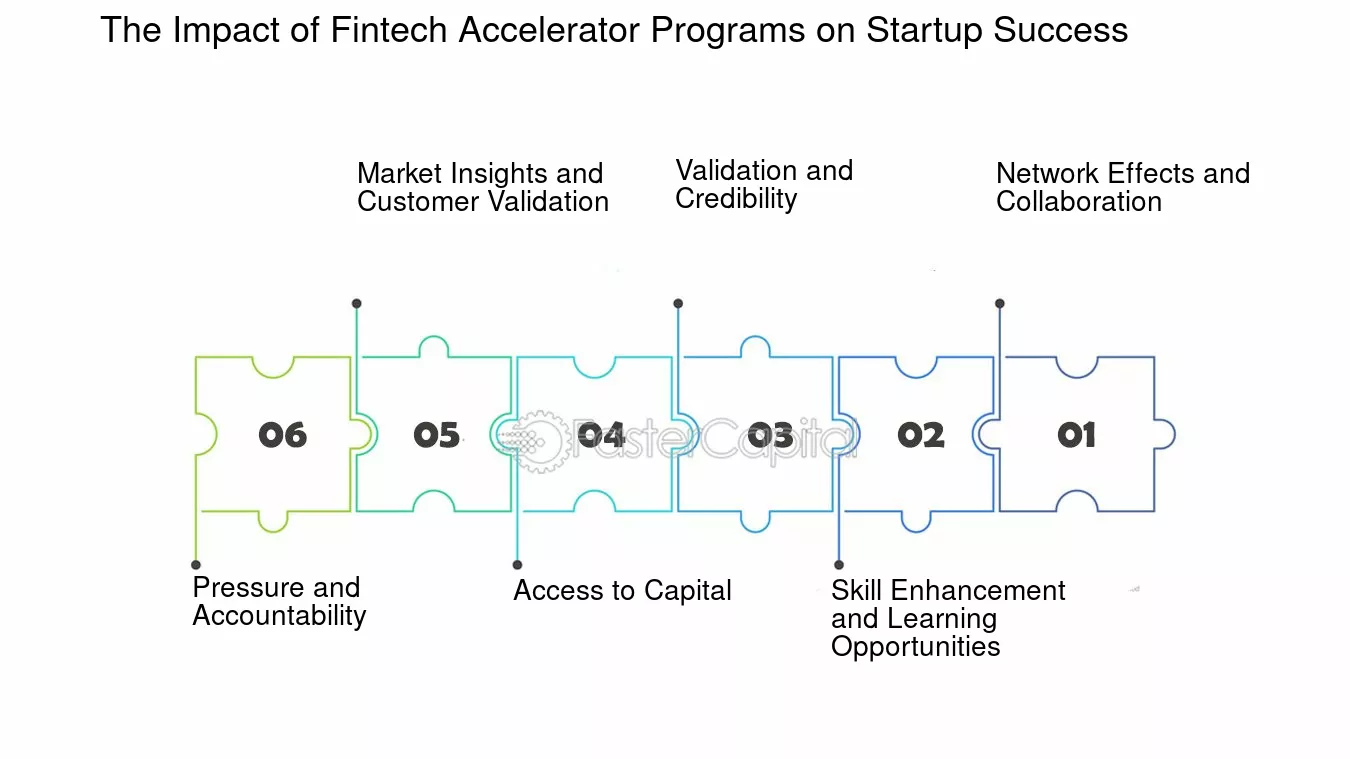 The Impact of Fintech Accelerator Programs on Startup Success

Market Insights and Customer Validation

Validation and Credibility

Network Effects and Collaboration

06

05

04

03

02

01

FasterCapital

Pressure and Accountability

Access to Capital

Skill Enhancement and Learning Opportunities